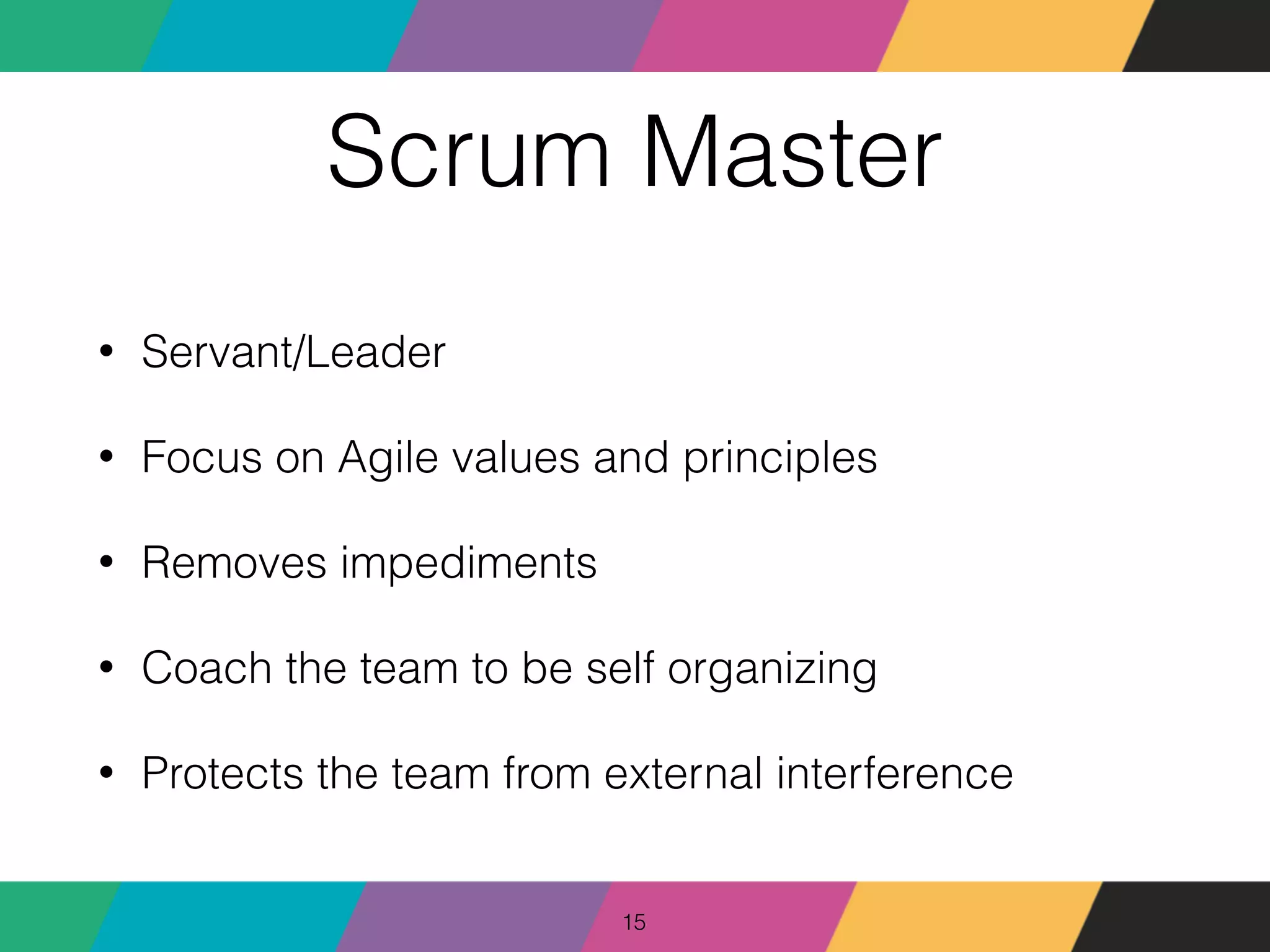 Scrum Master

• Servant/Leader

• Focus on Agile values and principles

• Removes impediments

• Coach the team to be self organizing

• Protects the team from external interference

15